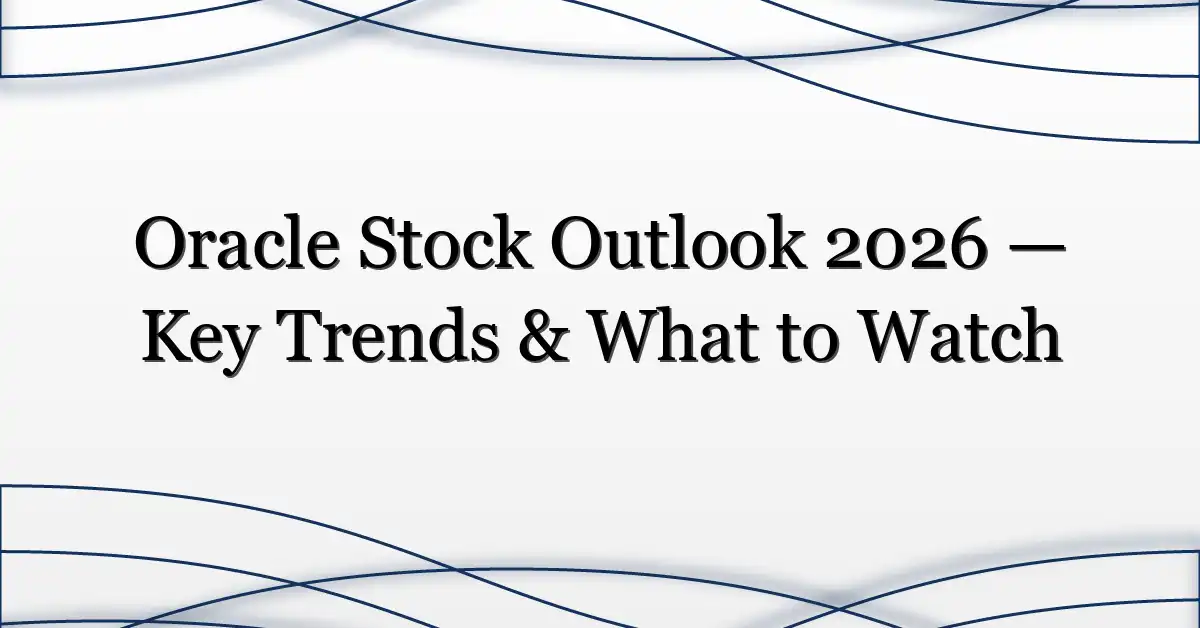 Oracle Stock Outlook 2026 — Key Trends & What to Watch